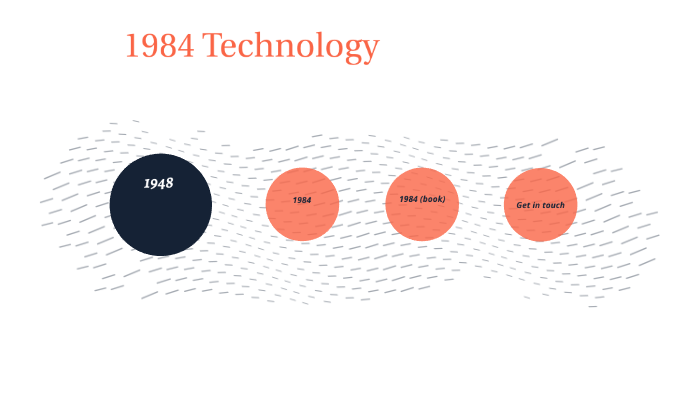 1984 Technology

1948

1984

1984 (book)

Get in touch